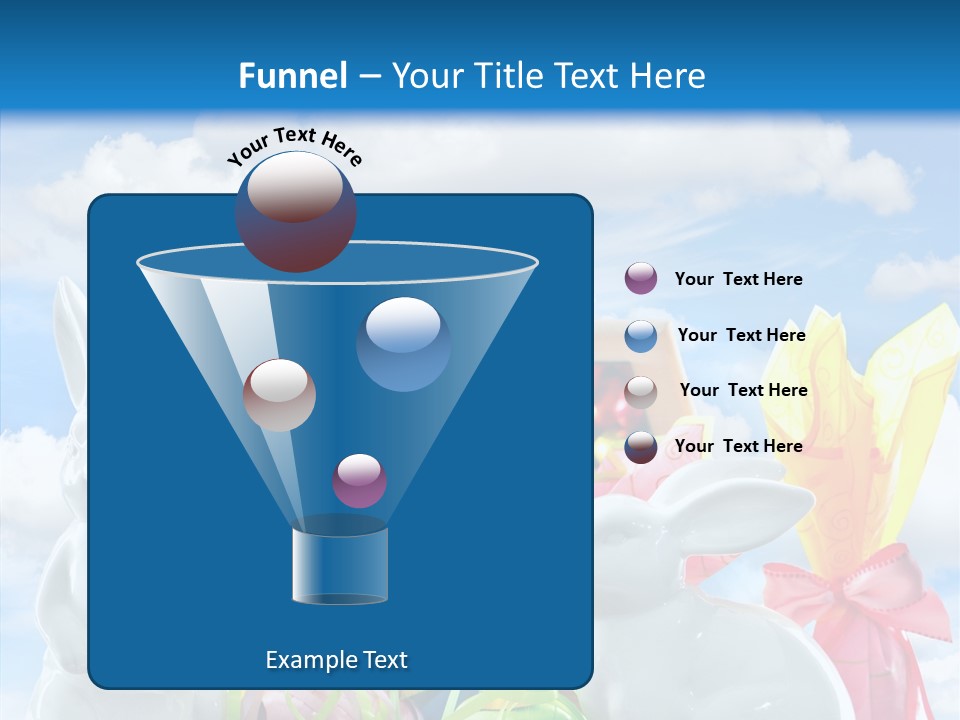 Funnel – Your Title Text Here

Your Text Here

Your Text Here

Your Text Here

Your Text Here

Your Text Here

Example Text